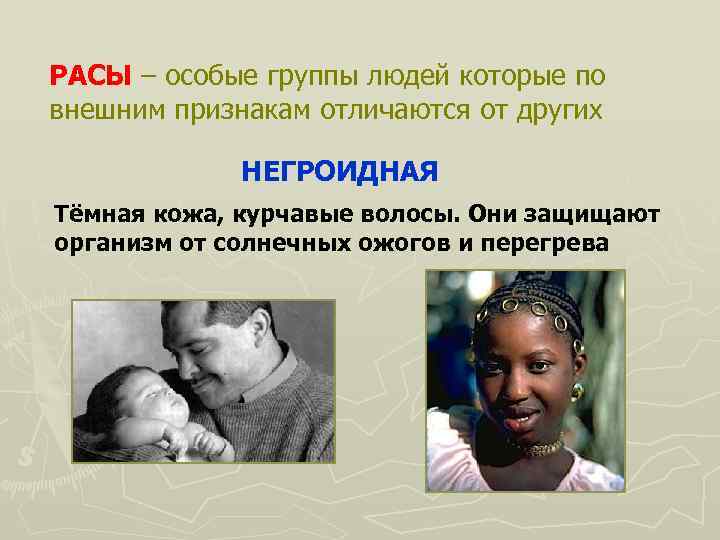 РАСЫ – особые группы людей которые по внешним признакам отличаются от других

НЕГРОИДНАЯ

Тёмная кожа, курчавые волосы. Они защищают организм от солнечных ожогов и перегрева